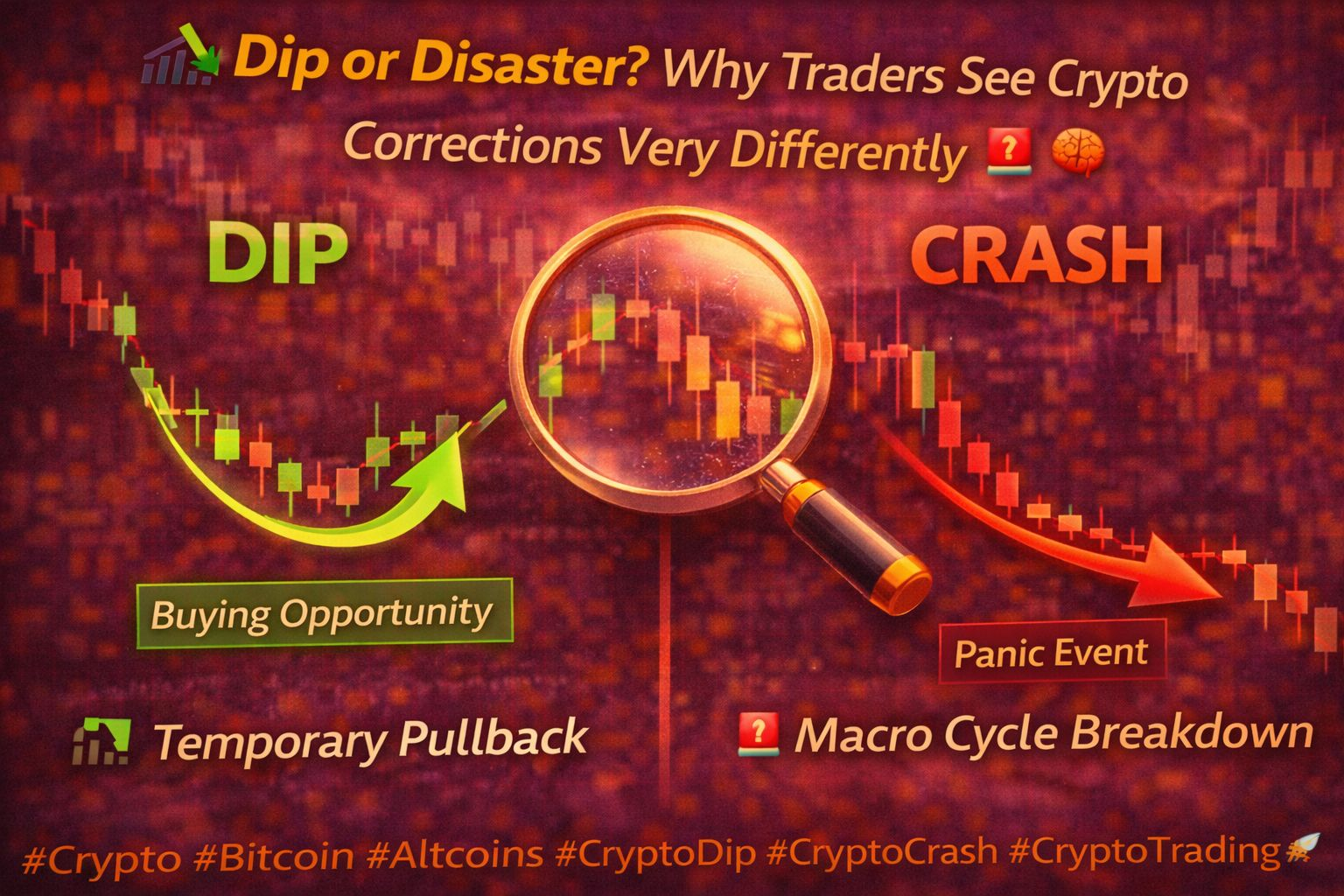 Dip or Disaster? Why Traders See Crypto Corrections Very Differently

DIP

CRASH

Buying Opportunity

Panic Event

Temporary Pullback

Macro Cycle Breakdown

#Crypto #Bitcoin #Altcoins #CryptoDip #CryptoCrash #CryptoTrading